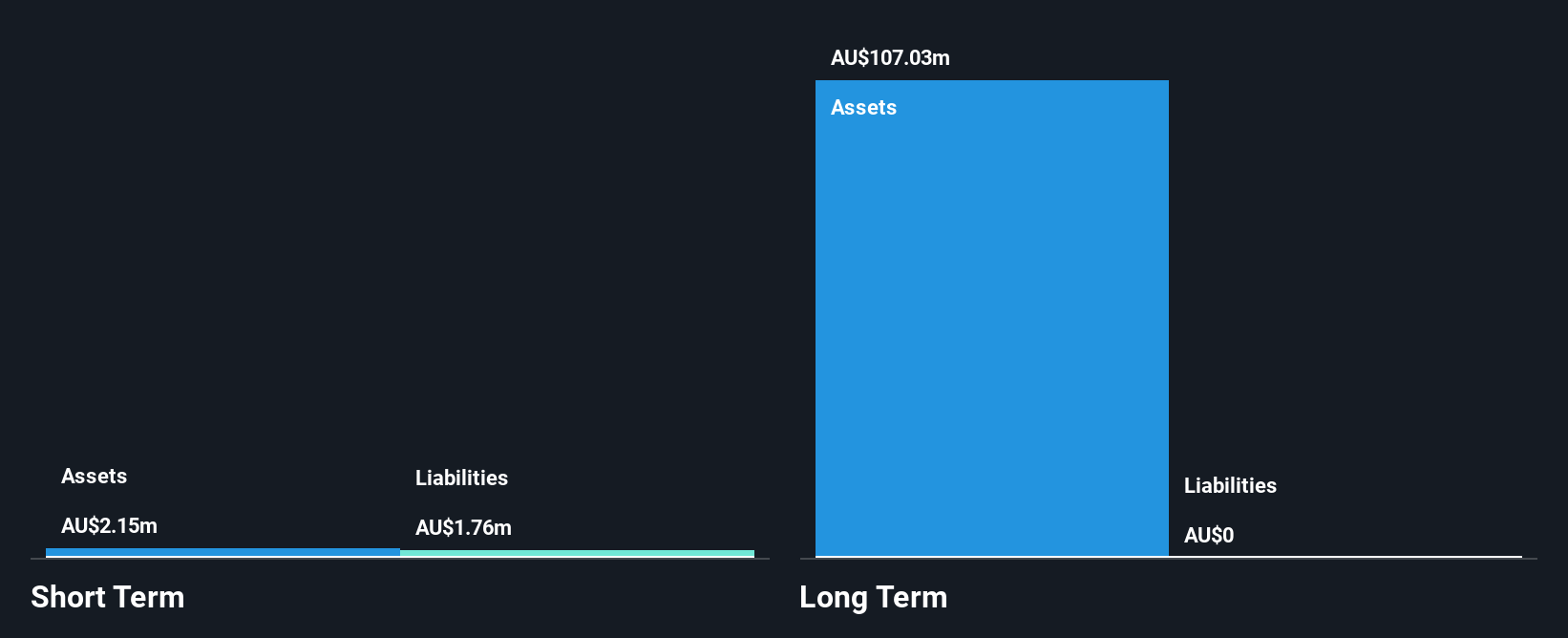 Assets
AU$2.15m
Liabilities
AU$1.76m
Short Term

AU$107.03m
Assets
Liabilities
AU$0
Long Term